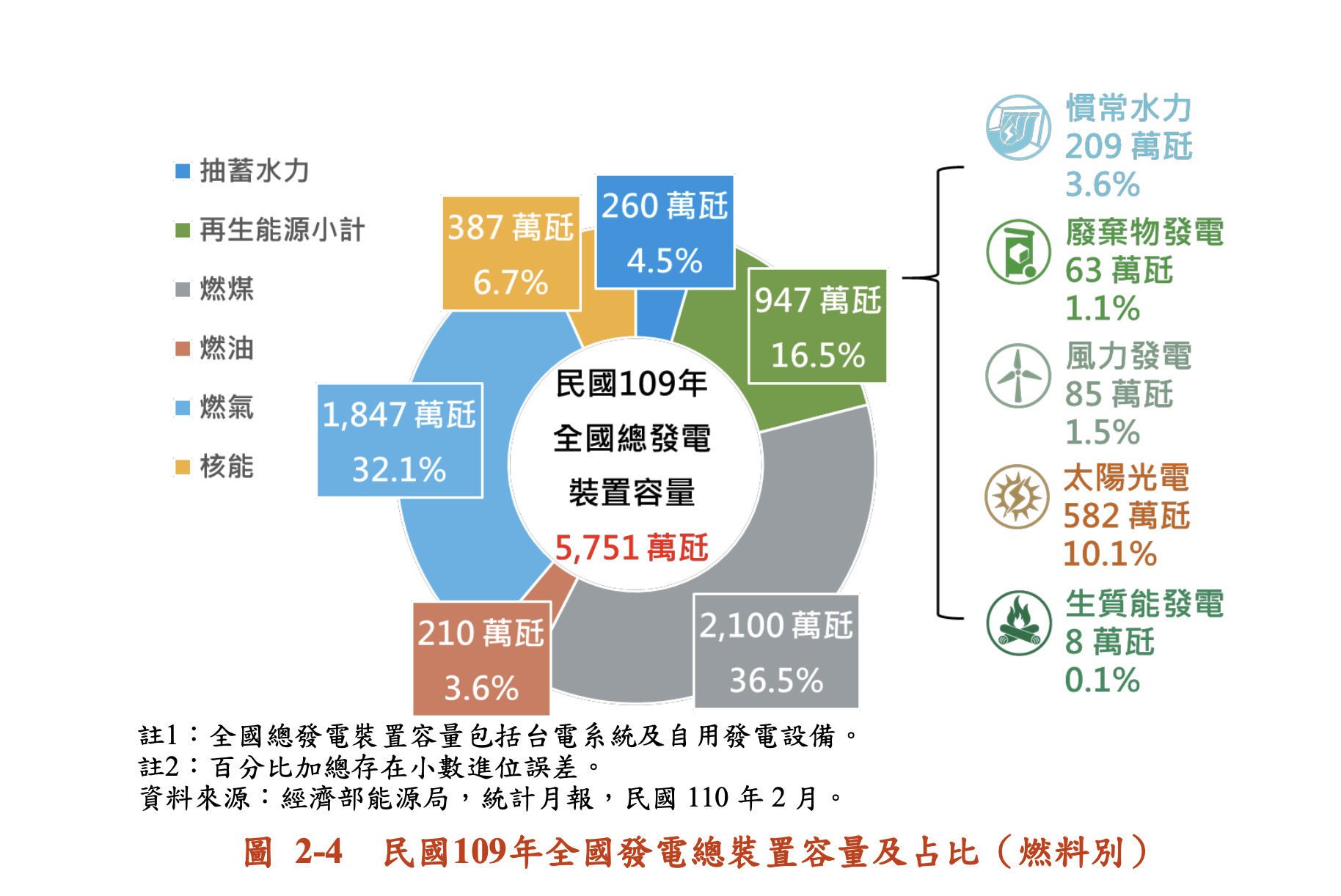 抽蓄水力
再生能源小計
燃煤
燃油
燃氣
核能

387 萬瓩
6.7%

260 萬瓩
4.5%

947 萬瓩
16.5%

1,847 萬瓩
32.1%

民國109年
全國總發電
裝置容量
5,751 萬瓩

210 萬瓩
3.6%

2,100 萬瓩
36.5%

慣常水力
209 萬瓩
3.6%

廢棄物發電
63 萬瓩
1.1%

風力發電
85 萬瓩
1.5%

太陽光電
582 萬瓩
10.1%

生質能發電
8 萬瓩
0.1%

註1：全國總發電裝置容量包括台電系統及自用發電設備。
註2：百分比加總存在小數進位誤差。
資料來源：經濟部能源局，統計月報，民國 110 年 2 月。

圖 2-4 民國109年全國發電總裝置容量及占比（燃料別）